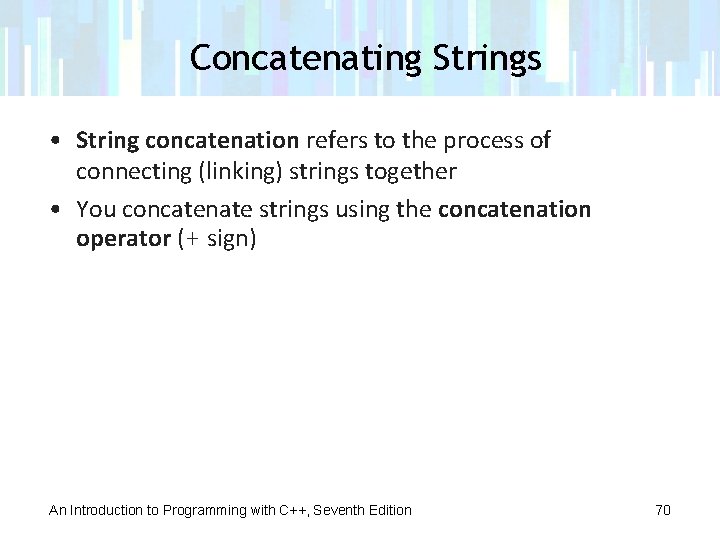 Concatenating Strings

• String concatenation refers to the process of connecting (linking) strings together

• You concatenate strings using the concatenation operator (+ sign)

An Introduction to Programming with C++, Seventh Edition

70